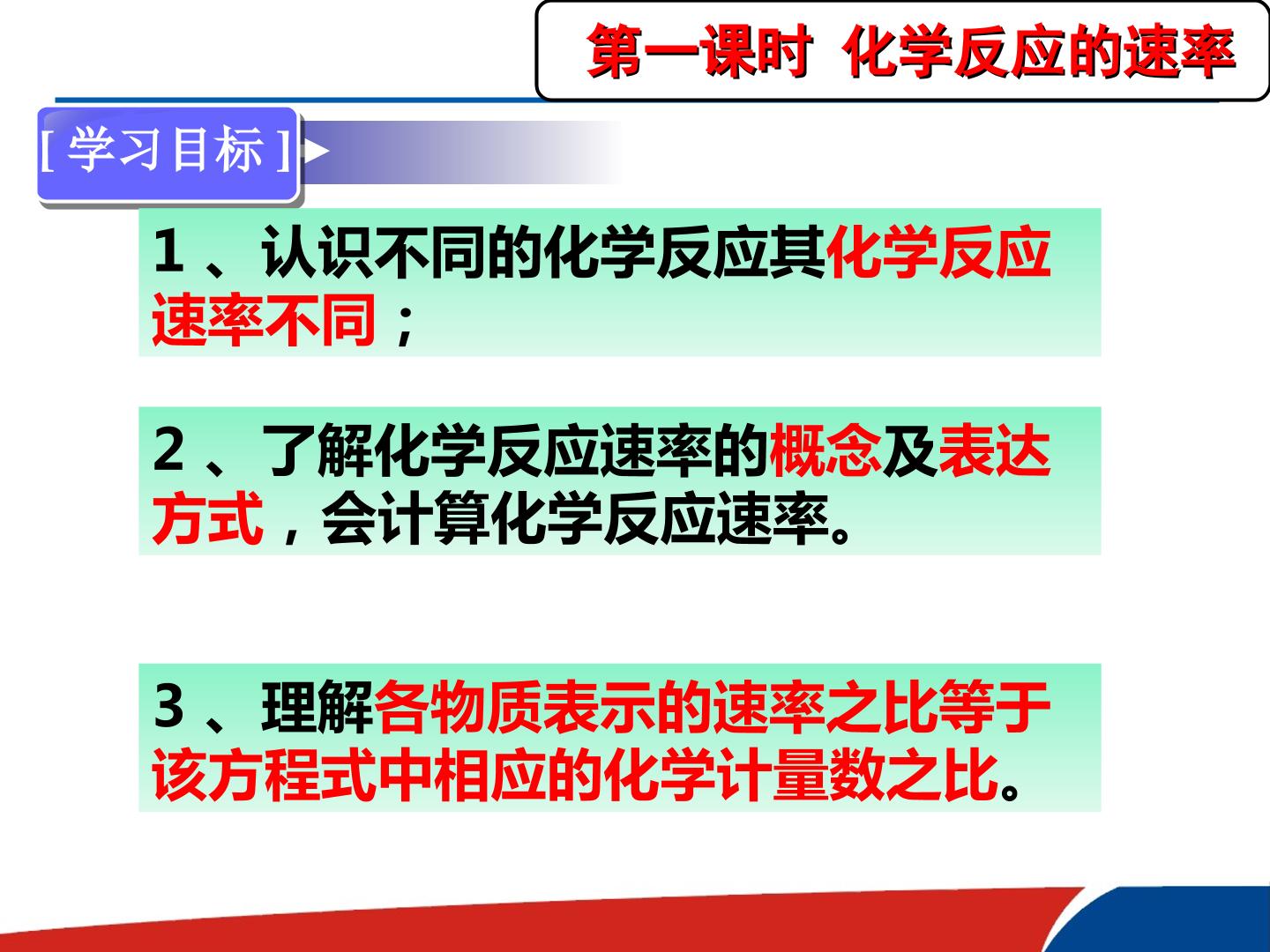 第一课时 化学反应的速率

[学习目标]

1、认识不同的化学反应其化学反应速率不同；

2、了解化学反应速率的概念及表达方式，会计算化学反应速率。

3、理解各物质表示的速率之比等于该方程式中相应的化学计量数之比。